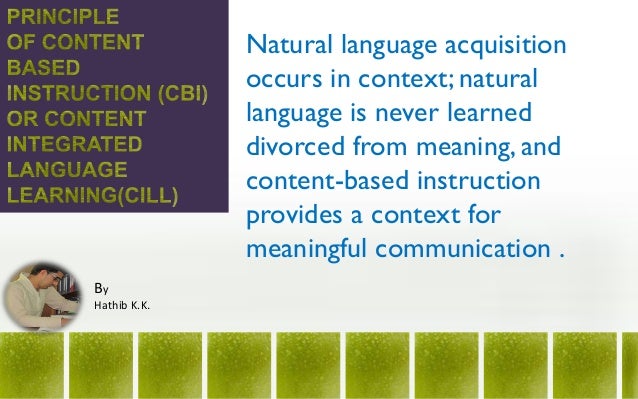 PRINCIPLE OF CONTENT BASED INSTRUCTION (CBI) OR CONTENT INTEGRATED LANGUAGE LEARNING(CILL)

Natural language acquisition occurs in context; natural language is never learned divorced from meaning, and content-based instruction provides a context for meaningful communication .

By
Hathib K.K.